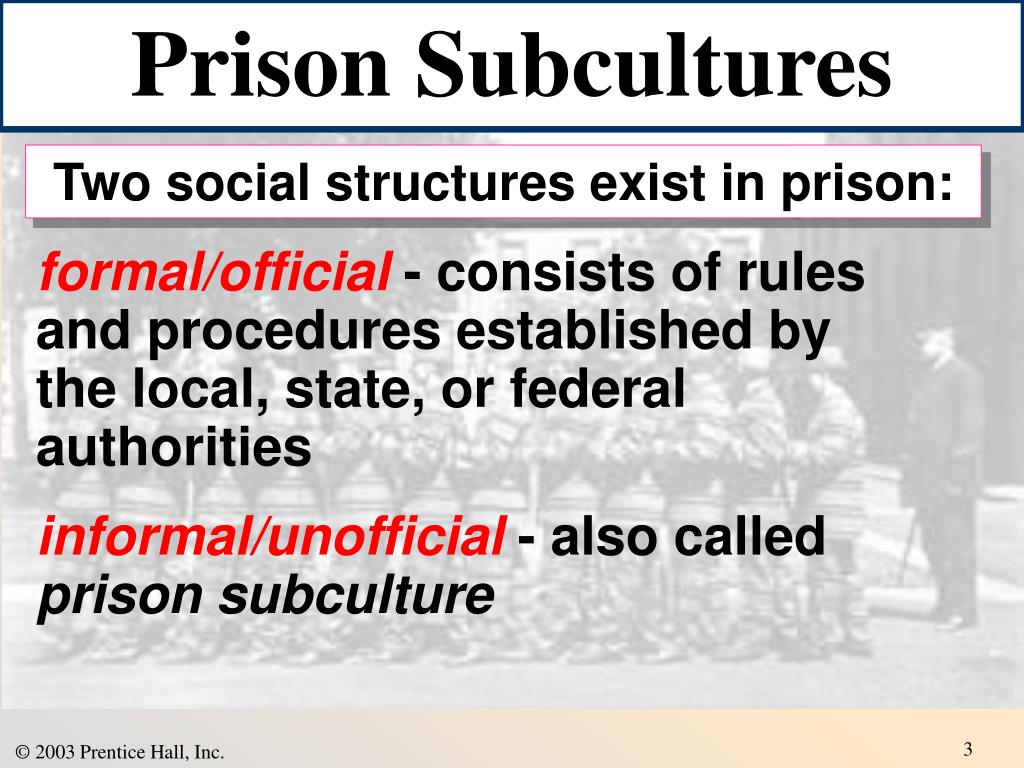 Prison Subcultures

Two social structures exist in prison:

formal/official - consists of rules and procedures established by the local, state, or federal authorities

informal/unofficial - also called prison subculture

© 2003 Prentice Hall, Inc.

3